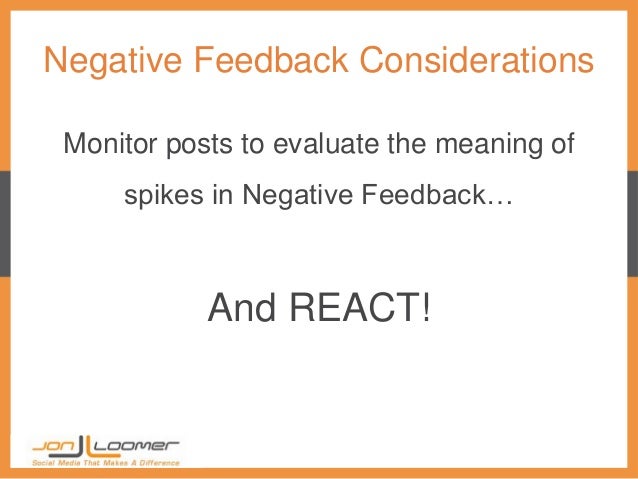 Negative Feedback Considerations

Monitor posts to evaluate the meaning of spikes in Negative Feedback…

And REACT!

JON LOOMER
Social Media That Makes A Difference